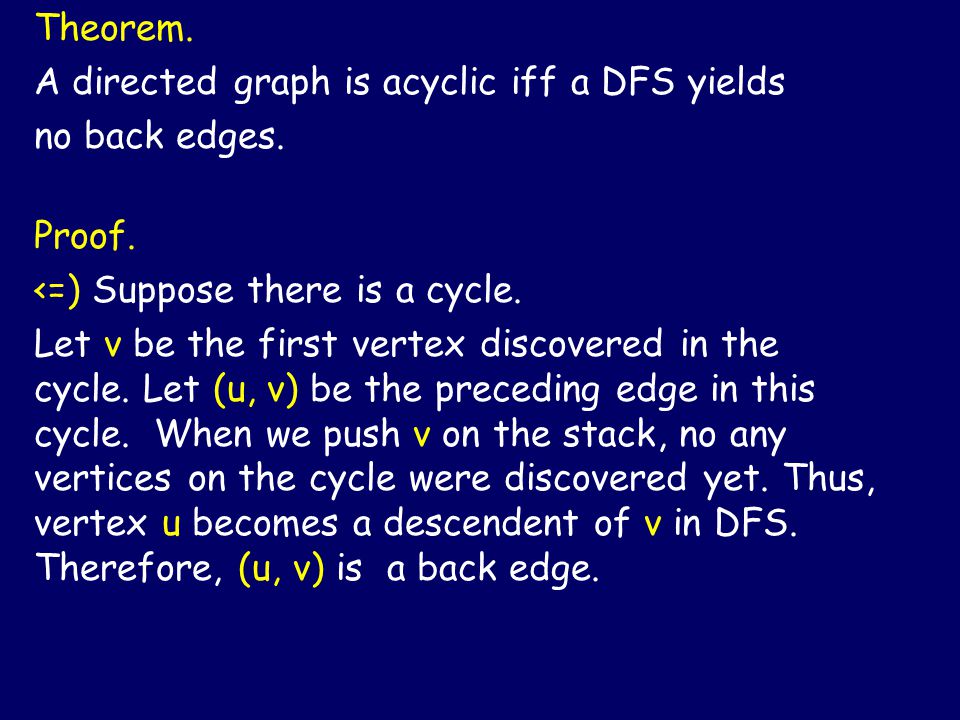 Theorem.
A directed graph is acyclic iff a DFS yields no back edges.

Proof.
<=) Suppose there is a cycle.
Let v be the first vertex discovered in the cycle. Let (u, v) be the preceding edge in this cycle. When we push v on the stack, no any vertices on the cycle were discovered yet. Thus, vertex u becomes a descendent of v in DFS. Therefore, (u, v) is a back edge.